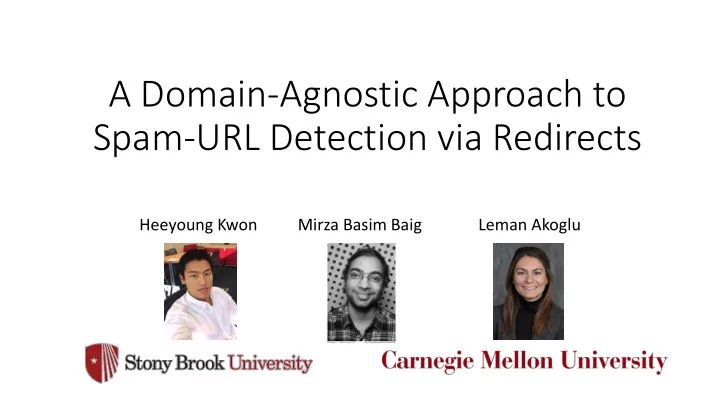 A Domain-Agnostic Approach to Spam-URL Detection via Redirects

Heeyoung Kwon

Mirza Basim Baig

Leman Akoglu

Stony Brook University

Carnegie Mellon University